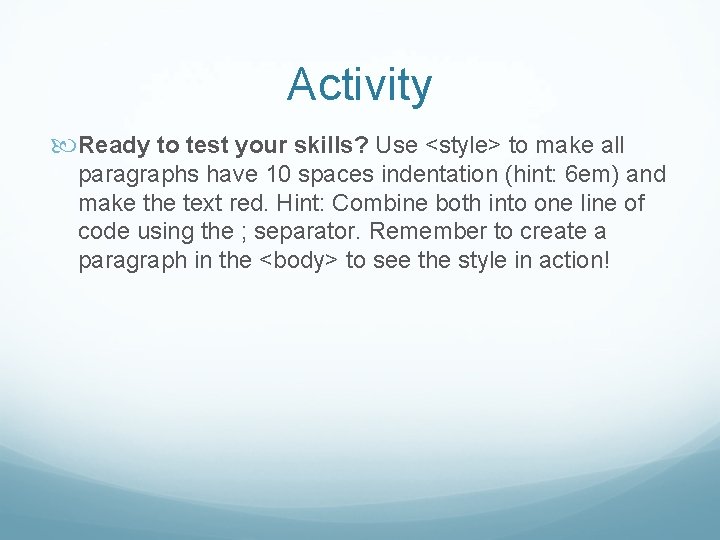 Activity

Ready to test your skills? Use <style> to make all paragraphs have 10 spaces indentation (hint: 6em) and make the text red. Hint: Combine both into one line of code using the ; separator. Remember to create a paragraph in the <body> to see the style in action!